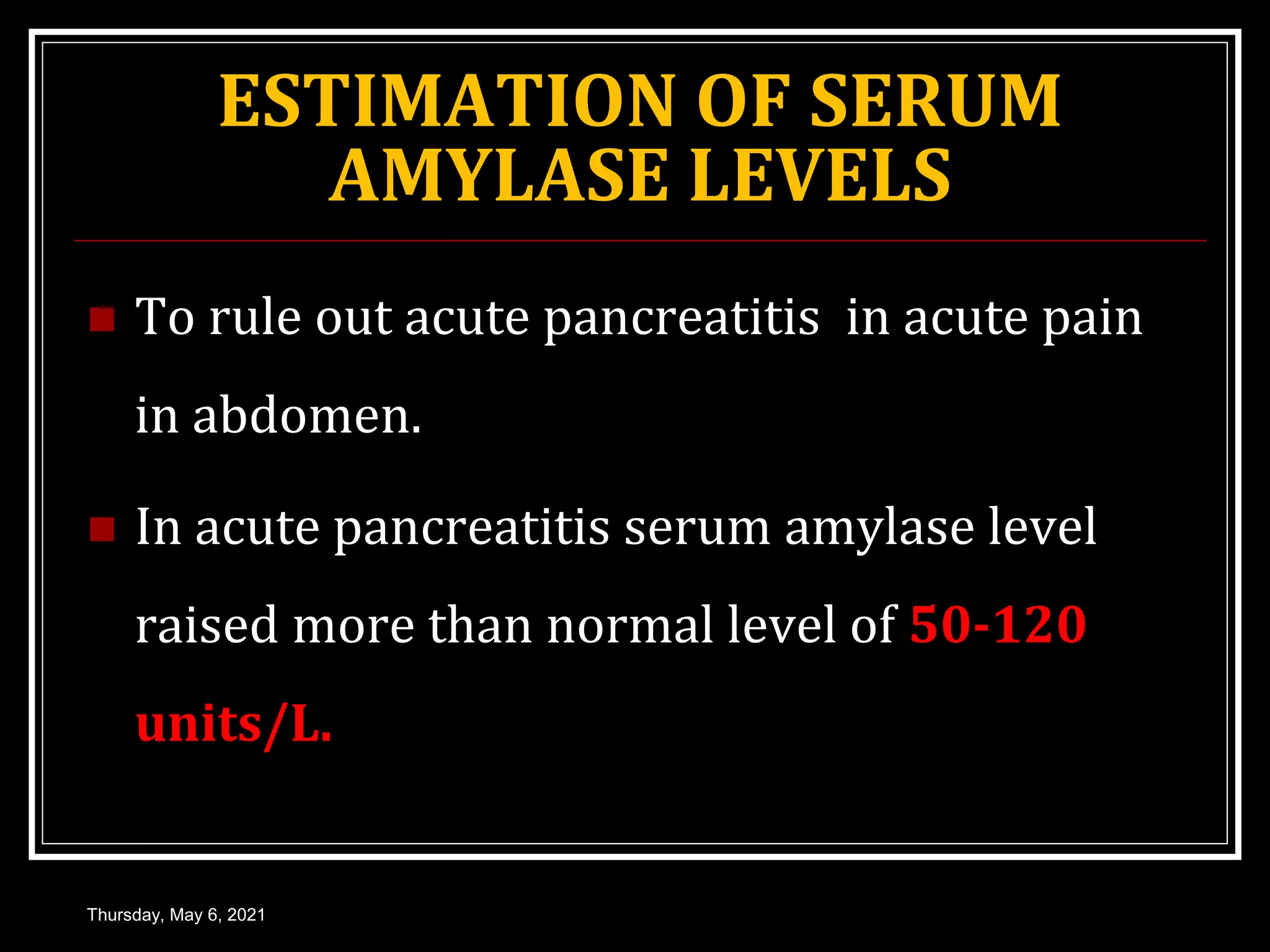 ESTIMATION OF SERUM AMYLASE LEVELS

To rule out acute pancreatitis  in acute pain in abdomen.

In acute pancreatitis serum amylase level raised more than normal level of 50-120 units/L.

Thursday, May 6, 2021